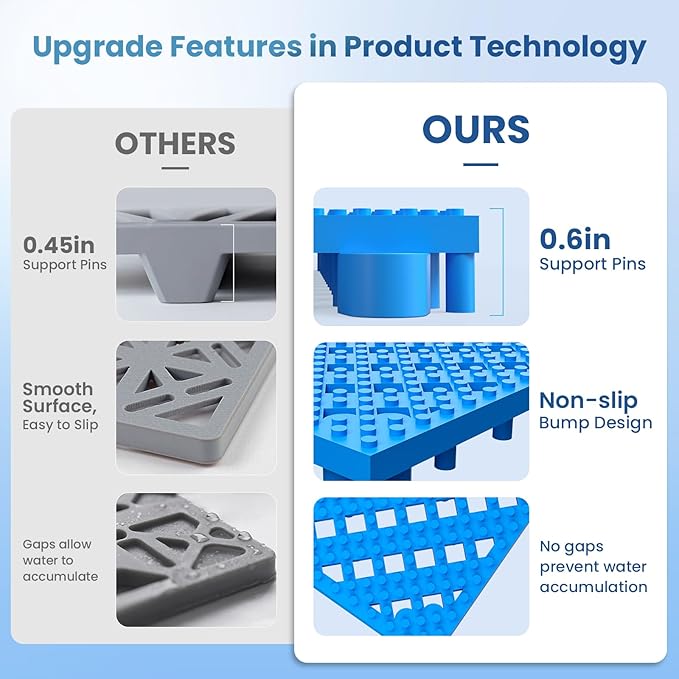 Upgrade Features in Product Technology

OTHERS

0.45in
Support Pins

Smooth Surface,
Easy to Slip

Gaps allow water to accumulate

OURS

0.6in
Support Pins

Non-slip
Bump Design

No gaps prevent water accumulation